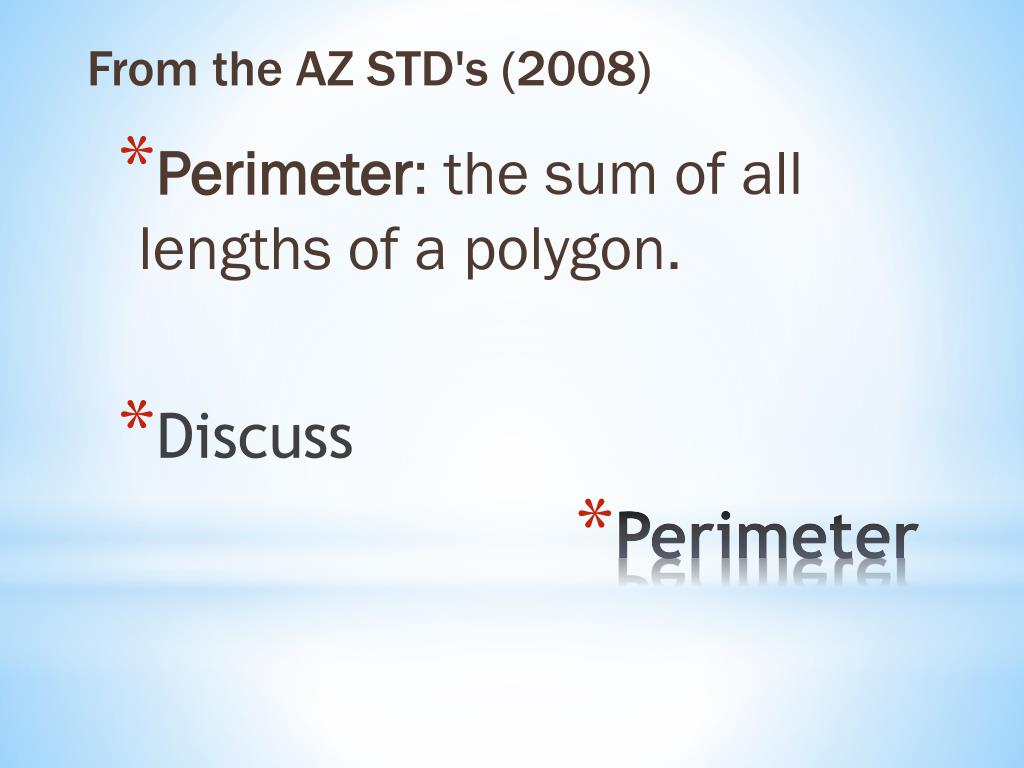 From the AZ STD's (2008)

*Perimeter: the sum of all lengths of a polygon.

*Discuss

*Perimeter